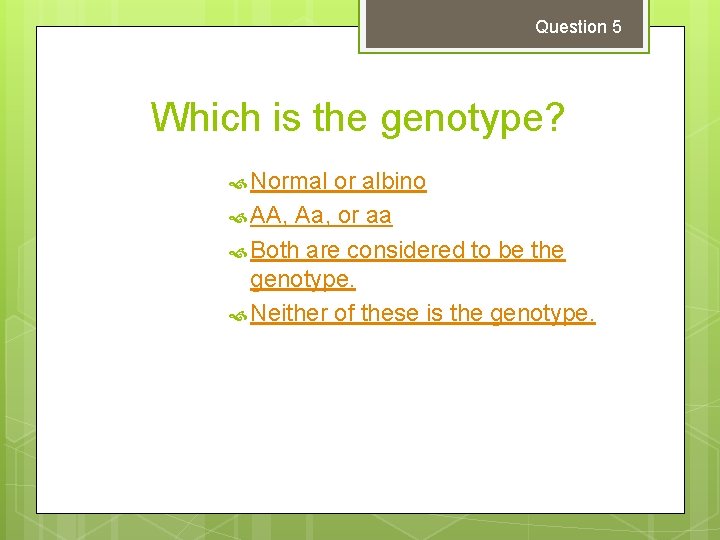 Question 5

Which is the genotype?

Normal or albino

AA, Aa, or aa

Both are considered to be the genotype.

Neither of these is the genotype.